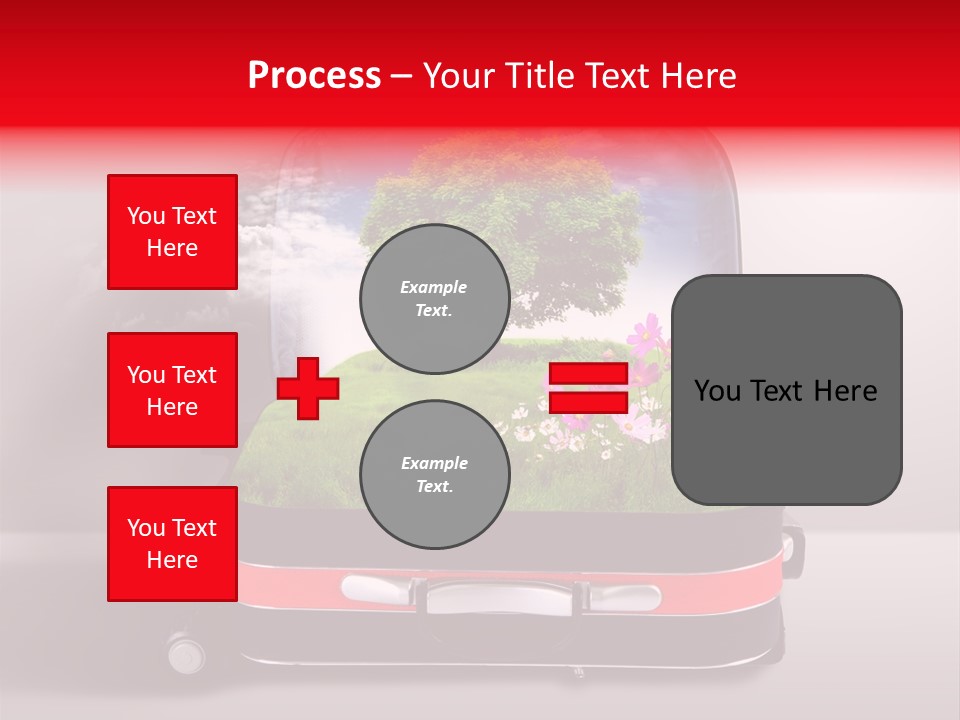 Process – Your Title Text Here

You Text Here

You Text Here

You Text Here

Example Text.

Example Text.

You Text Here